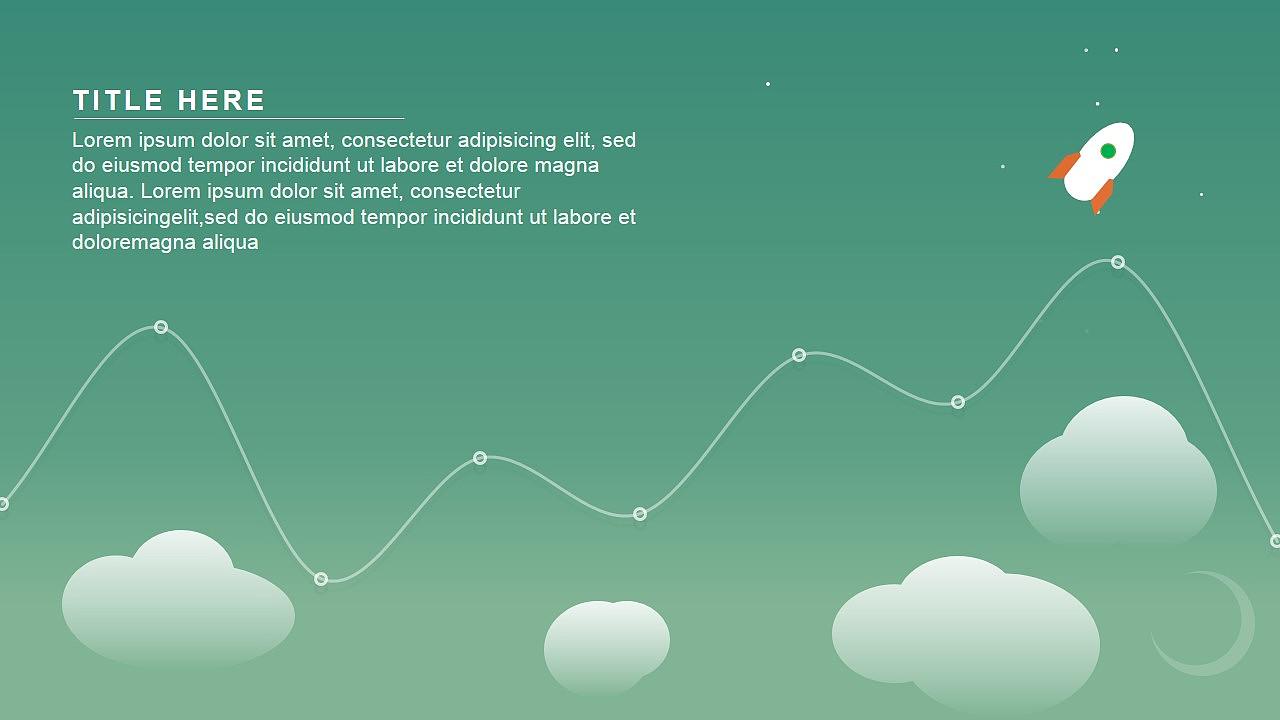 TITLE HERE

Lorem ipsum dolor sit amet, consectetur adipisicing elit, sed do eiusmod tempor incididunt ut labore et dolore magna aliqua. Lorem ipsum dolor sit amet, consectetur adipisicingelit,sed do eiusmod tempor incididunt ut labore et doloremagna aliqua